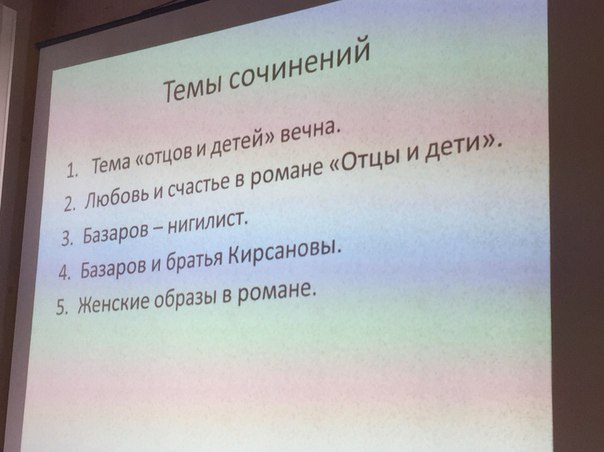 Темы сочинений

1. Тема «отцов и детей» вечна.
2. Любовь и счастье в романе «Отцы и дети».
3. Базаров – нигилист.
4. Базаров и братья Кирсановы.
5. Женские образы в романе.